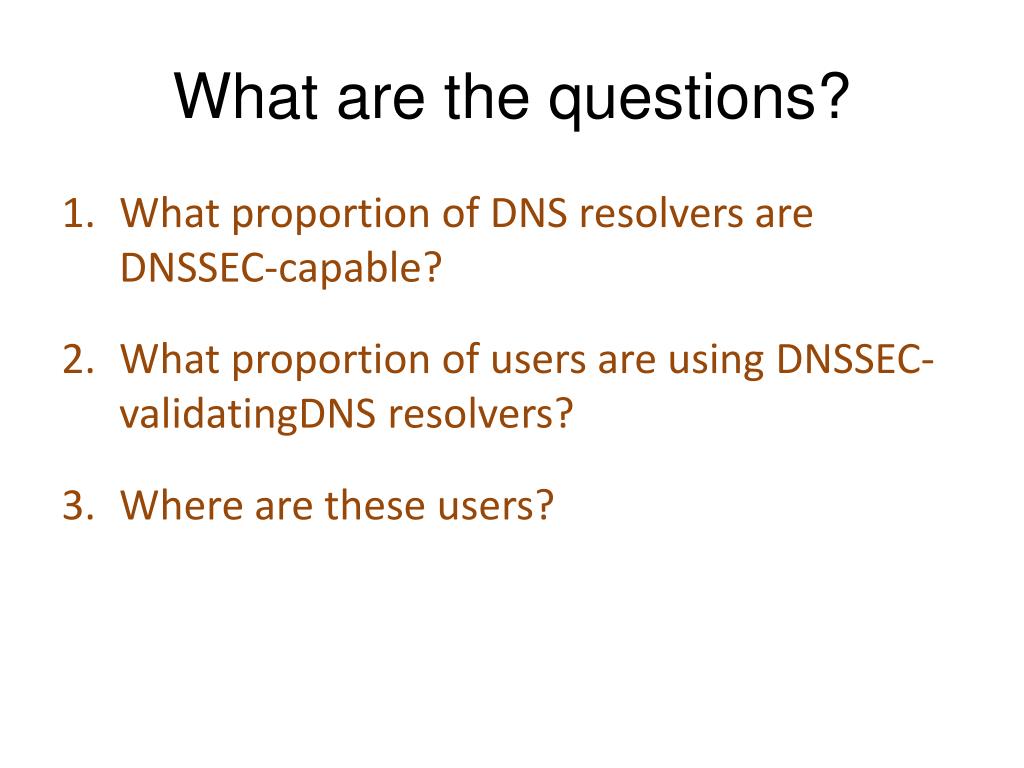 What are the questions?

1. What proportion of DNS resolvers are DNSSEC-capable?

2. What proportion of users are using DNSSEC-validatingDNS resolvers?

3. Where are these users?